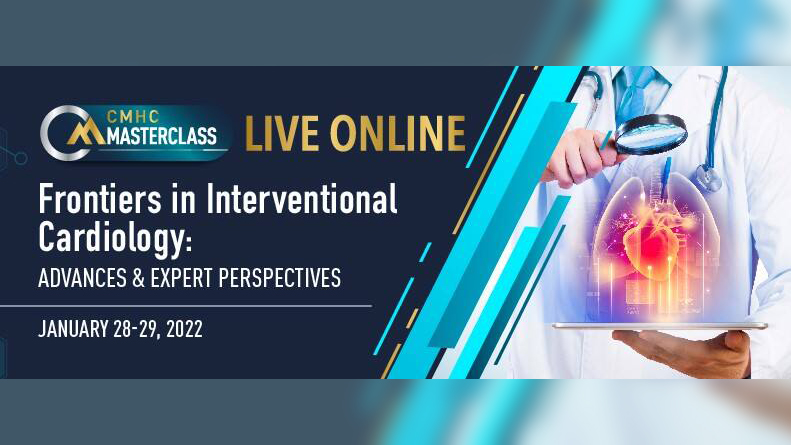 CMHC MASTERCLASS LIVE ONLINE

Frontiers in Interventional Cardiology:
ADVANCES & EXPERT PERSPECTIVES

JANUARY 28-29, 2022